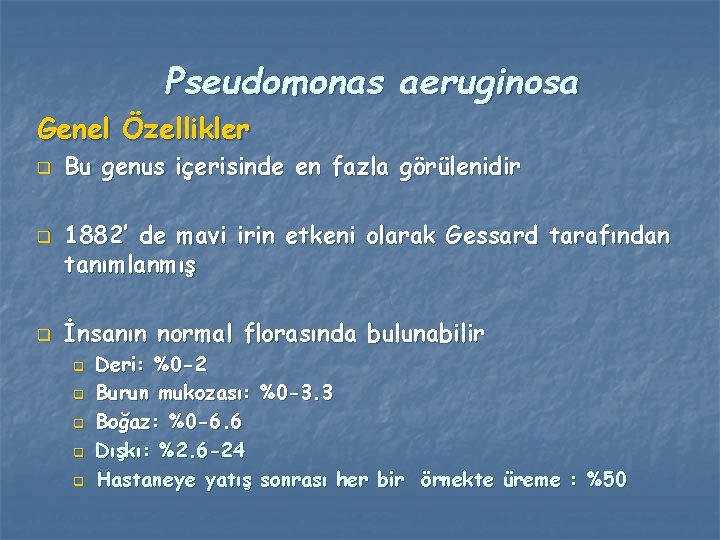 Pseudomonas aeruginosa

Genel Özellikler

Bu genus içerisinde en fazla görülenidir

1882' de mavi irin etkeni olarak Gessard tarafından tanımlanmış

İnsanın normal florasında bulunabilir

Deri: %0-2

Burun mukozası: %0-3.3

Boğaz: %0-6.6

Dışkı: %2.6-24

Hastaneye yatış sonrası her bir örnekte üreme : %50